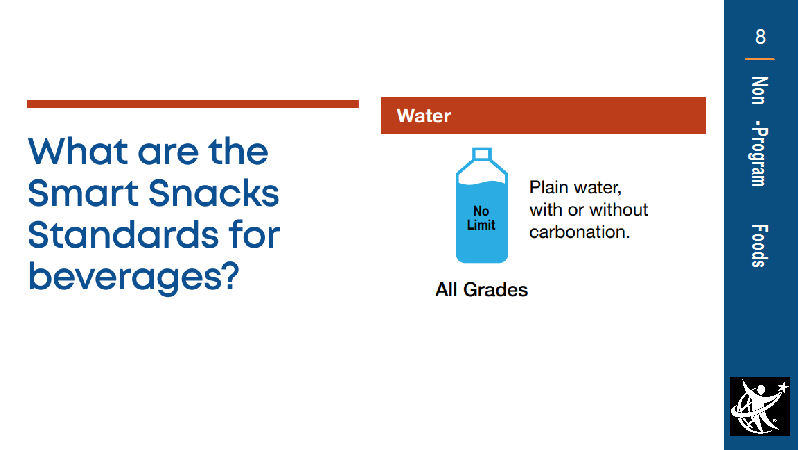 What are the Smart Snacks Standards for beverages?

Water

No Limit

Plain water, with or without carbonation.

All Grades

8

Non -Program Foods